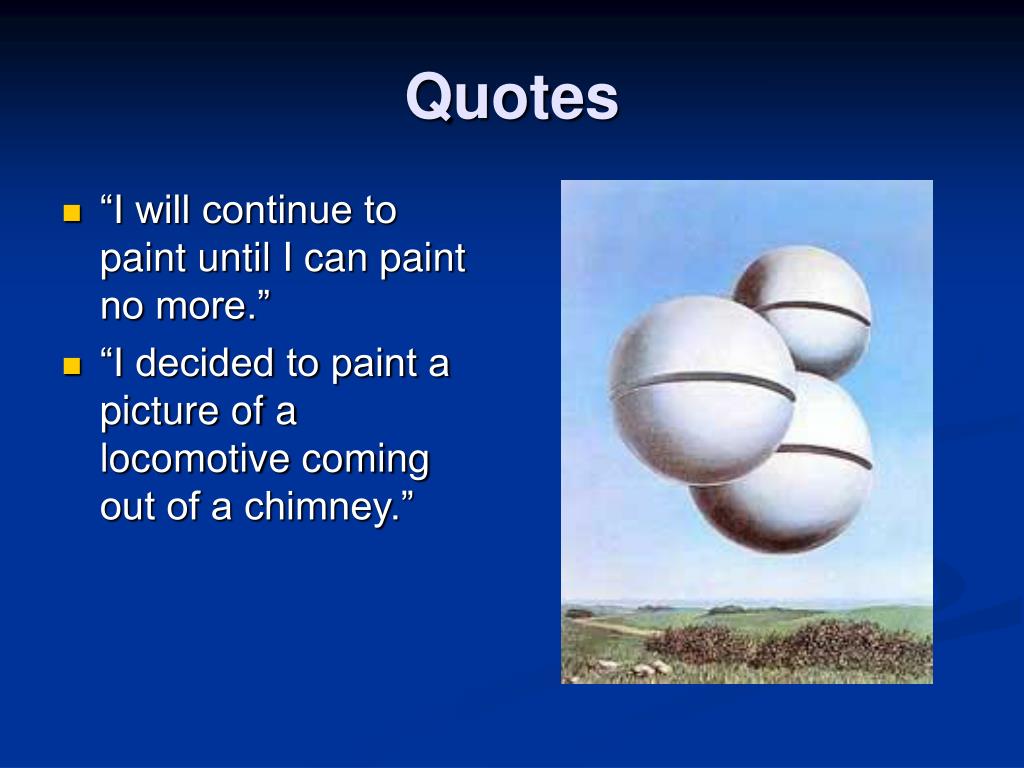 Quotes

“I will continue to paint until I can paint no more.”

“I decided to paint a picture of a locomotive coming out of a chimney.”